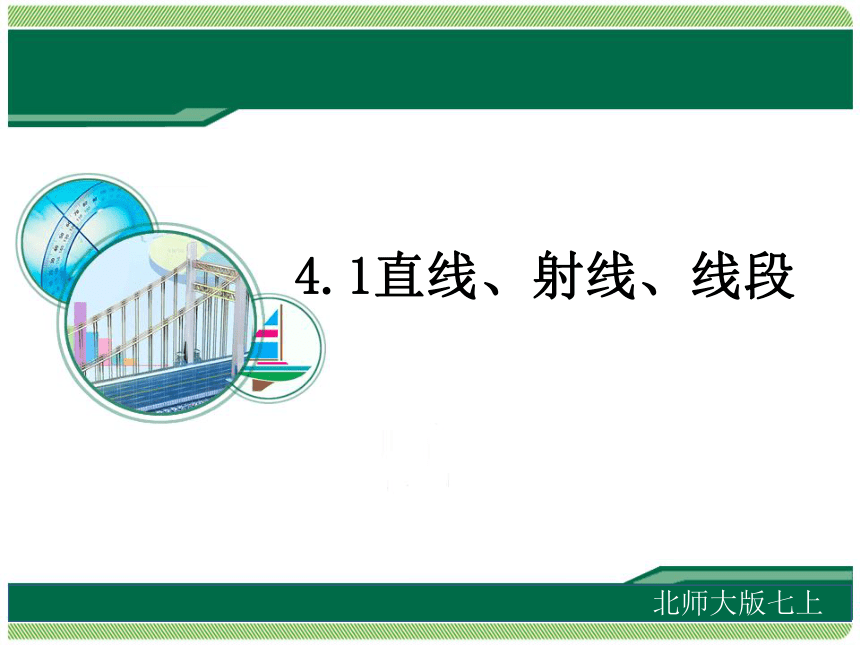 4.1直线、射线、线段

北师大版七上